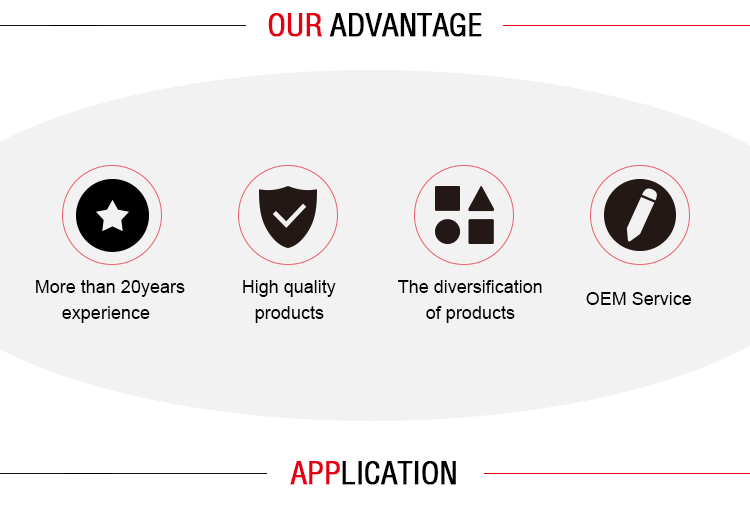 OUR ADVANTAGE

More than 20years experience

High quality products

The diversification of products

OEM Service

APPLICATION